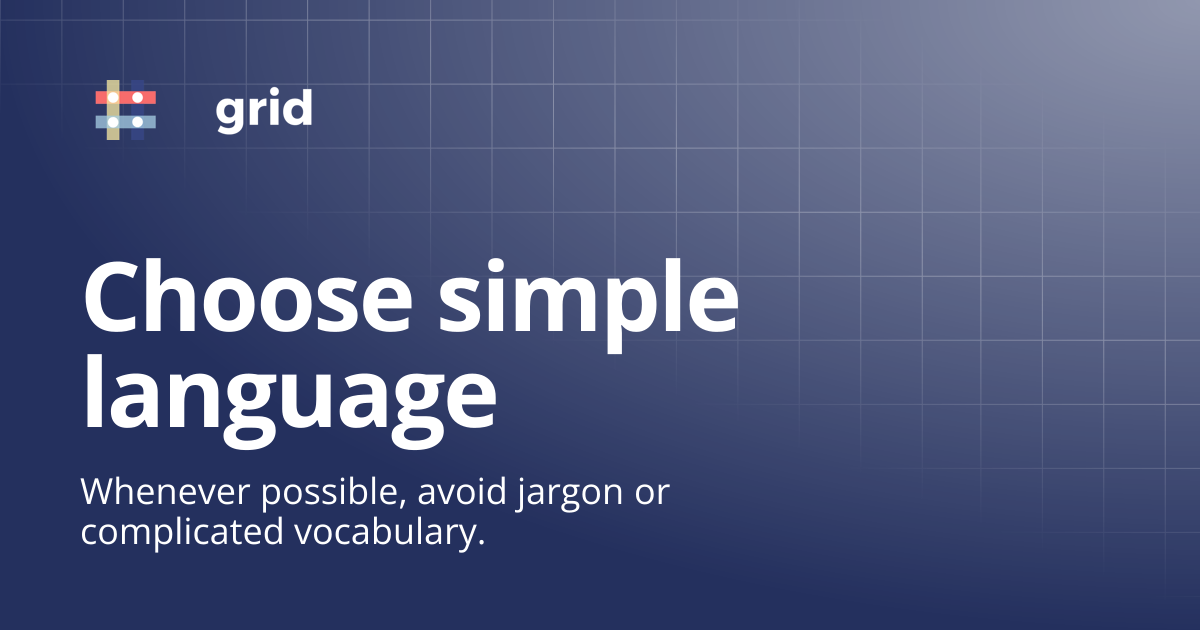 grid

Choose simple language

Whenever possible, avoid jargon or complicated vocabulary.